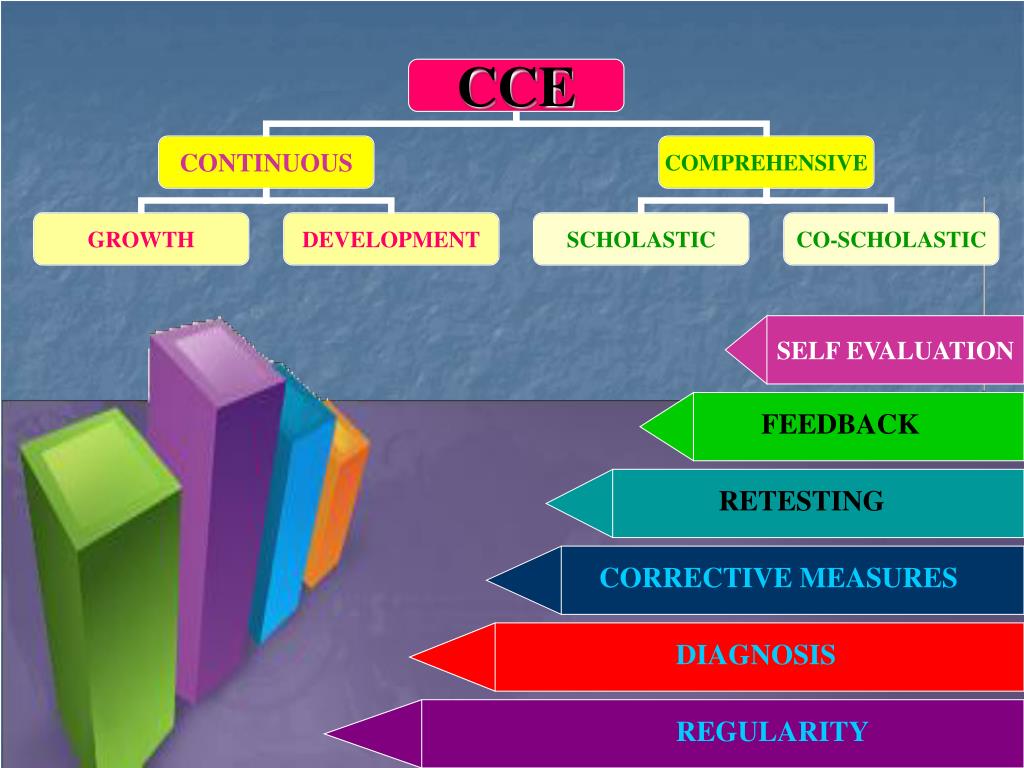 CCE

CONTINUOUS

COMPREHENSIVE

GROWTH

DEVELOPMENT

SCHOLASTIC

CO-SCHOLASTIC

SELF EVALUATION

FEEDBACK

RETESTING

CORRECTIVE MEASURES

DIAGNOSIS

REGULARITY